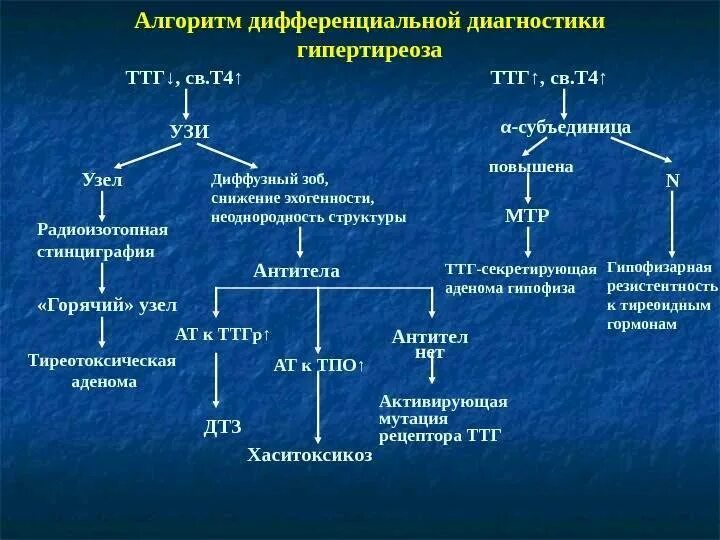 Алгоритм дифференциальной диагностики гипертиреоза

ТТГ↓, св.Т4↑

УЗИ

Узел

Радиоизотопная стинциграфия

«Горячий» узел

Тиреотоксическая аденома

Диффузный зоб, снижение эхогенности, неоднородность структуры

Антитела

АТ к ТТГр↑

ДТЗ

АТ к ТПО↑

Хаситоксикоз

Антител нет

Активирующая мутация рецептора ТТГ

ТТГ↑, св.Т4↑

α-субъединица

повышена

МТР

ТТГ-секретирующая аденома гипофиза

N

Гипофизарная резистентность к тиреоидным гормонам